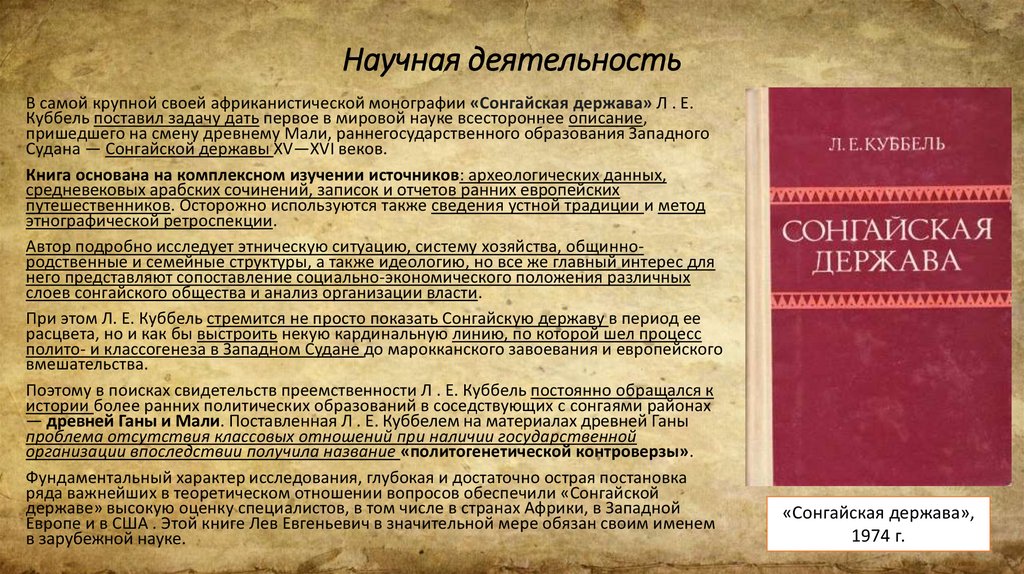 Научная деятельность

В самой крупной своей африканистической монографии «Сонгайская держава» Л . Е. Куббель поставил задачу дать первое в мировой науке всестороннее описание, пришедшего на смену древнему Мали, раннегосударственного образования Западного Судана — Сонгайской державы XV—XVI веков.

Книга основана на комплексном изучении источников: археологических данных, средневековых арабских сочинений, записок и отчетов ранних европейских путешественников. Осторожно используются также сведения устной традиции и метод этнографической ретроспекции.

Автор подробно исследует этническую ситуацию, систему хозяйства, общинно-родственные и семейные структуры, а также идеологию, но все же главный интерес для него представляют сопоставление социально-экономического положения различных слоев сонгайского общества и анализ организации власти.

При этом Л. Е. Куббель стремится не просто показать Сонгайскую державу в период ее расцвета, но и как бы выстроить некую кардинальную линию, по которой шел процесс полито- и классогенеза в Западном Судане до марокканского завоевания и европейского вмешательства.

Поэтому в поисках свидетельств преемственности Л . Е. Куббель постоянно обращался к истории более ранних политических образований в соседствующих с сонгаями районах — древней Ганы и Мали. Поставленная Л . Е. Куббелем на материалах древней Ганы проблема отсутствия классовых отношений при наличии государственной организации впоследствии получила название «политогенетической контроверзы».

Фундаментальный характер исследования, глубокая и достаточно острая постановка ряда важнейших в теоретическом отношении вопросов обеспечили «Сонгайской державе» высокую оценку специалистов, в том числе в странах Африки, в Западной Европе и в США . Этой книге Лев Евгеньевич в значительной мере обязан своим именем в зарубежной науке.

Л. Е. КУББЕЛЬ

СОНГАЙСКАЯ ДЕРЖАВА

«Сонгайская держава», 1974 г.